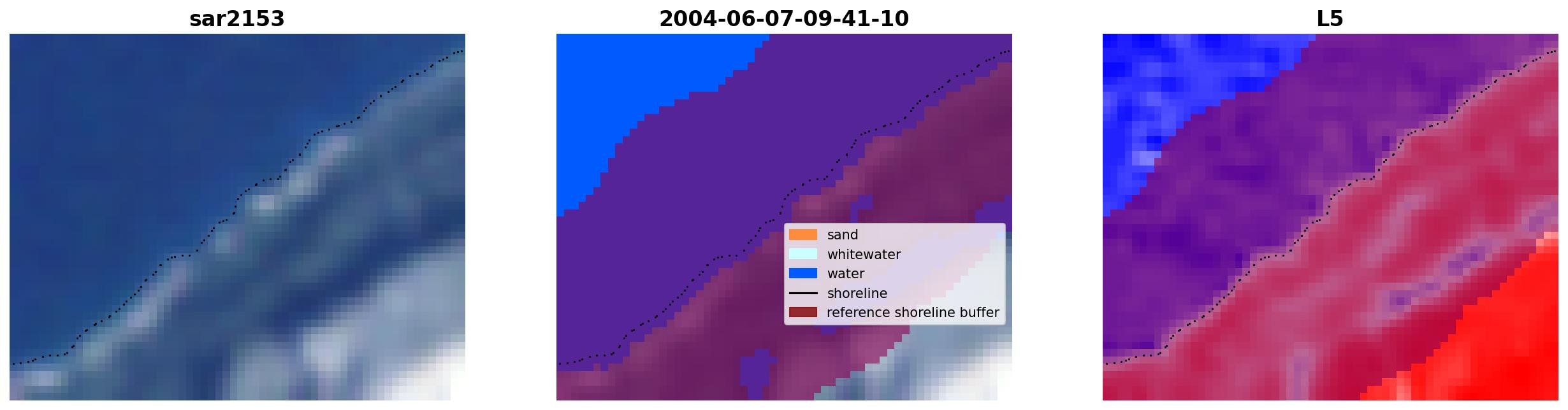 sar2153

2004-06-07-09-41-10

sand
whitewater
water
shoreline
reference shoreline buffer

L5